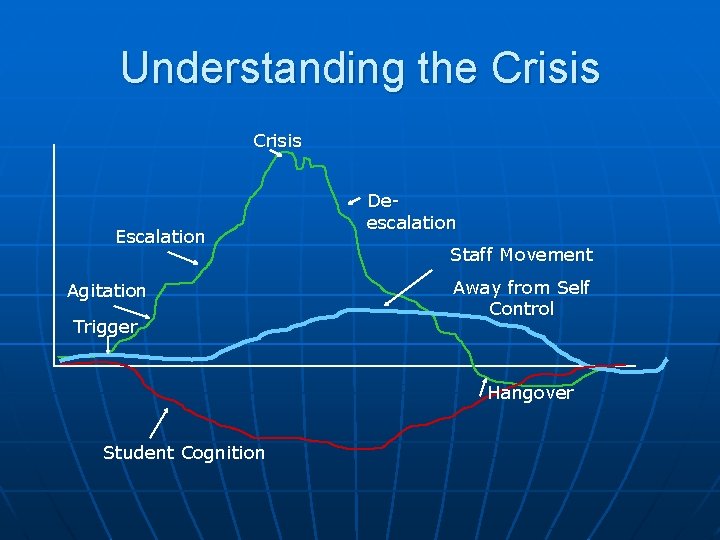 Understanding the Crisis

Crisis

De-escalation

Escalation

Staff Movement Away from Self Control

Agitation

Trigger

Hangover

Student Cognition